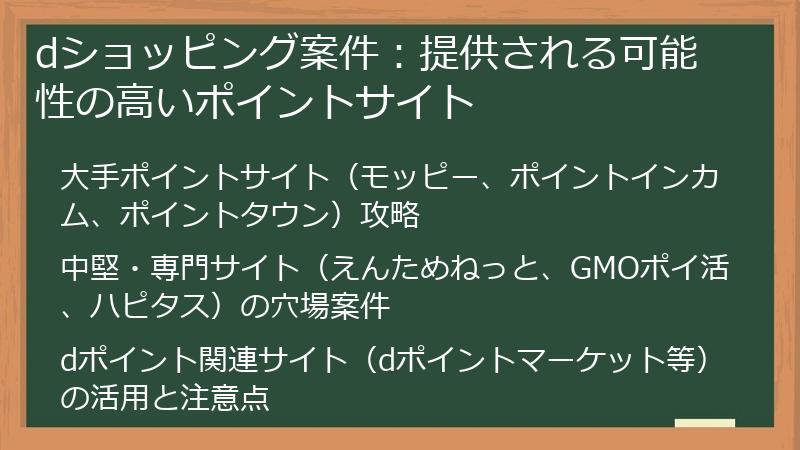 dショッピング案件：提供される可能性の高いポイントサイト

大手ポイントサイト（モッピー、ポイントインカム、ポイントタウン）攻略

中堅・専門サイト（えんためねっと、GMOポイ活、ハピタス）の穴場案件

dポイント関連サイト（dポイントマーケット等）の活用と注意点